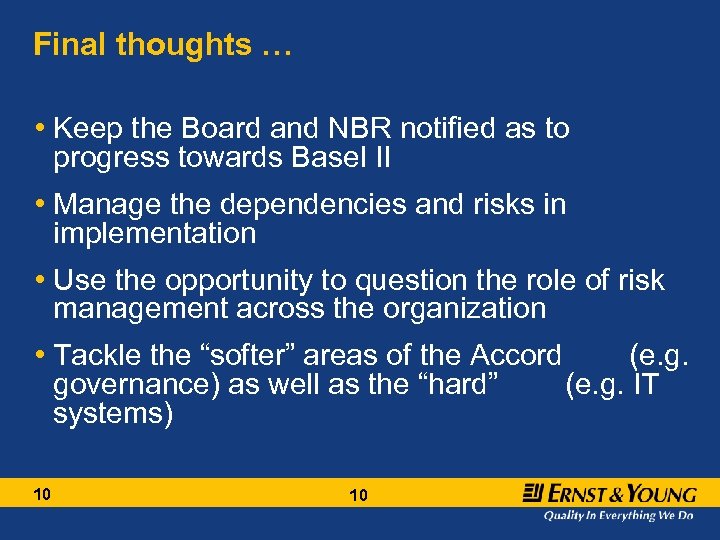 Final thoughts …

• Keep the Board and NBR notified as to progress towards Basel II

• Manage the dependencies and risks in implementation

• Use the opportunity to question the role of risk management across the organization

• Tackle the “softer” areas of the Accord (e.g. governance) as well as the “hard” (e.g. IT systems)

10

10

ERNST & YOUNG
Quality In Everything We Do